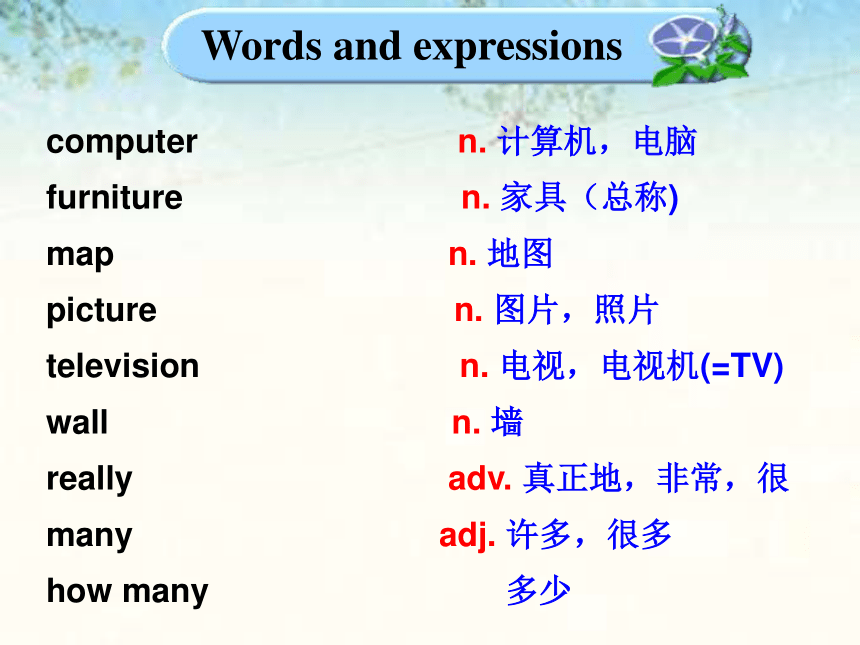 Words and expressions

computer n. 计算机，电脑

furniture n. 家具（总称)

map n. 地图

picture n. 图片，照片

television n. 电视，电视机(=TV)

wall n. 墙

really adv. 真正地，非常，很

many adj. 许多，很多

how many 多少